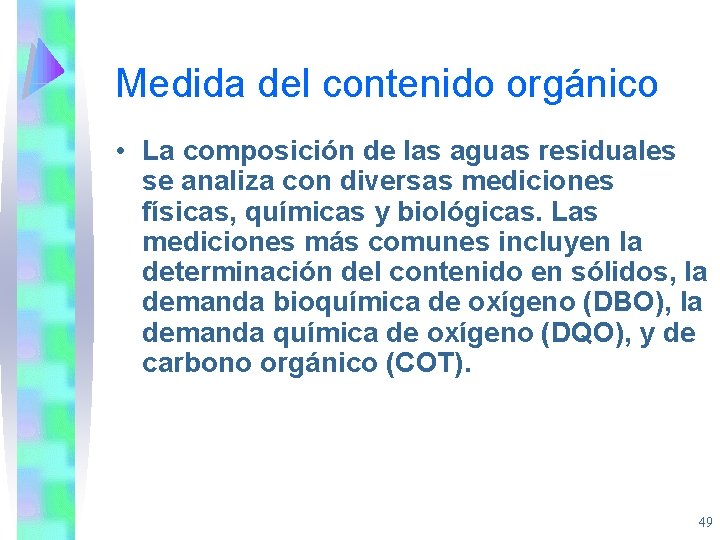 Medida del contenido orgánico

• La composición de las aguas residuales se analiza con diversas mediciones físicas, químicas y biológicas. Las mediciones más comunes incluyen la determinación del contenido en sólidos, la demanda bioquímica de oxígeno (DBO), la demanda química de oxígeno (DQO), y de carbono orgánico (COT).

49